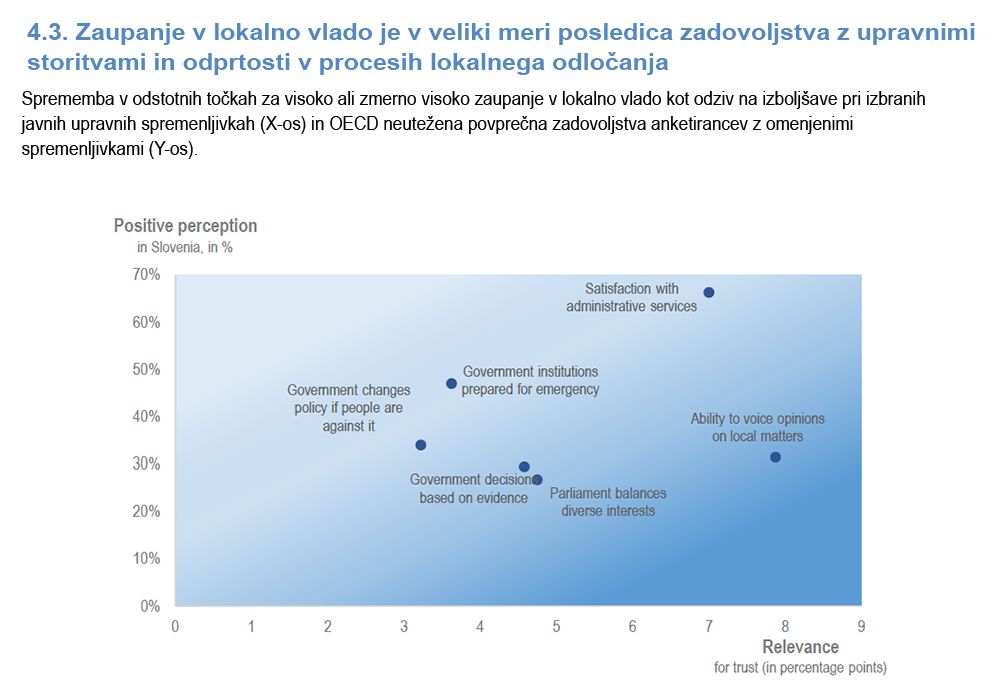 4.3. Zaupanje v lokalno vlado je v veliki meri posledica zadovoljstva z upravnimi storitvami in odprtosti v procesih lokalnega odločanja

Sprememba v odstotnih točkah za visoko ali zmerno visoko zaupanje v lokalno vlado kot odziv na izboljšave pri izbranih javnih upravnih spremenljivkah (X-os) in OECD neutežena povprečna zadovoljstva anketirancev z omenjenimi spremenljivkami (Y-os).

Positive perception
in Slovenia, in %

70%
60%
50%
40%
30%
20%
10%
0%

Satisfaction with administrative services

Government institutions prepared for emergency

Government changes policy if people are against it

Ability to voice opinions on local matters

Government decisions based on evidence

Parliament balances diverse interests

0 1 2 3 4 5 6 7 8 9

Relevance
for trust (in percentage points)